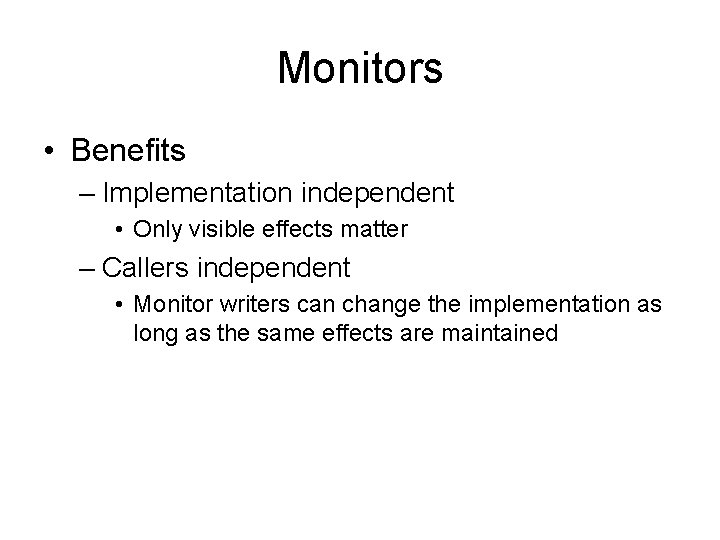 Monitors

• Benefits
– Implementation independent
• Only visible effects matter
– Callers independent
• Monitor writers can change the implementation as long as the same effects are maintained